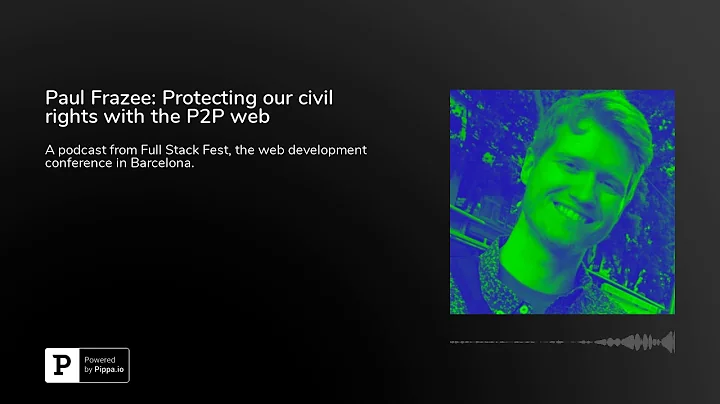 Paul Frazee: Protecting our civil rights with the P2P web

A podcast from Full Stack Fest, the web development conference in Barcelona.

P Powered by Pippa.io